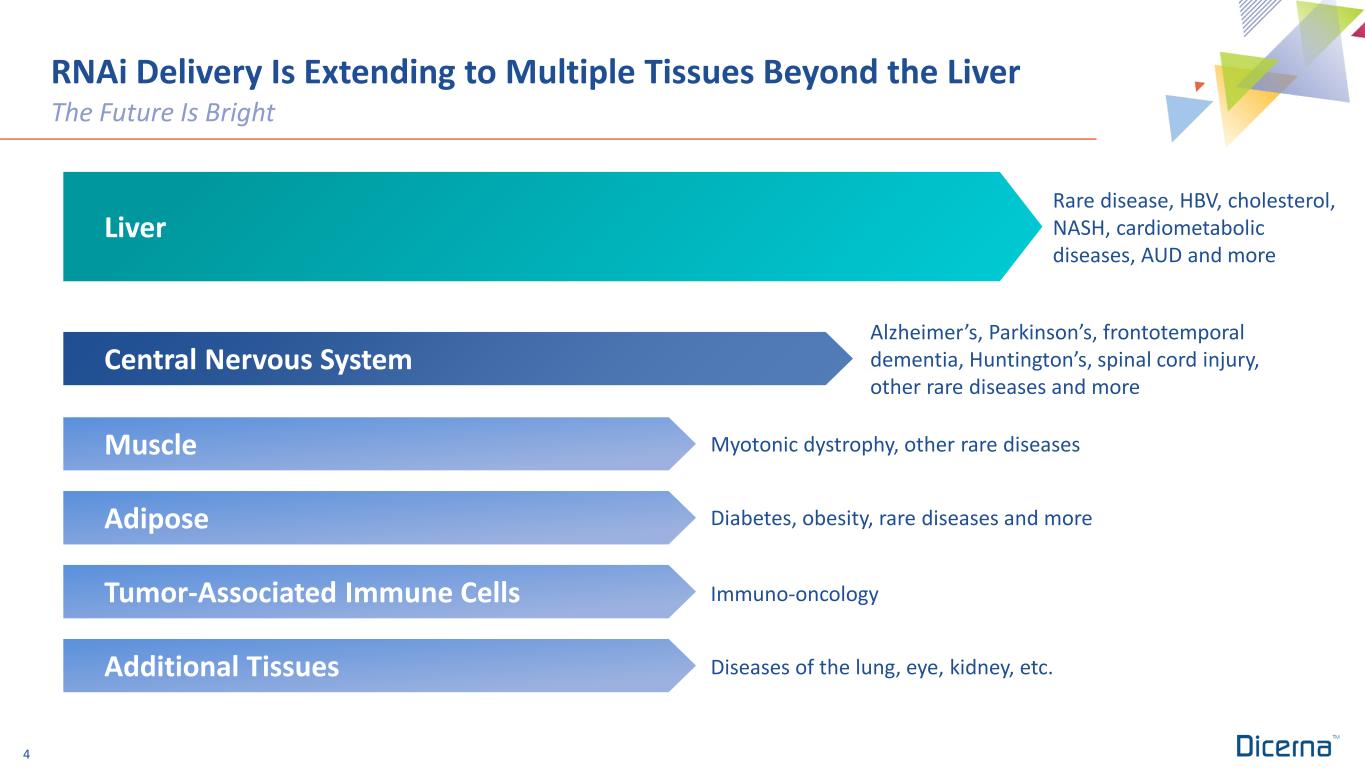 RNAi Delivery Is Extending to Multiple Tissues Beyond the Liver
The Future Is Bright

Liver

Rare disease, HBV, cholesterol, NASH, cardiometabolic diseases, AUD and more

Central Nervous System

Alzheimer's, Parkinson's, frontotemporal dementia, Huntington's, spinal cord injury, other rare diseases and more

Muscle

Myotonic dystrophy, other rare diseases

Adipose

Diabetes, obesity, rare diseases and more

Tumor-Associated Immune Cells

Immuno-oncology

Additional Tissues

Diseases of the lung, eye, kidney, etc.

4

Dicerna™